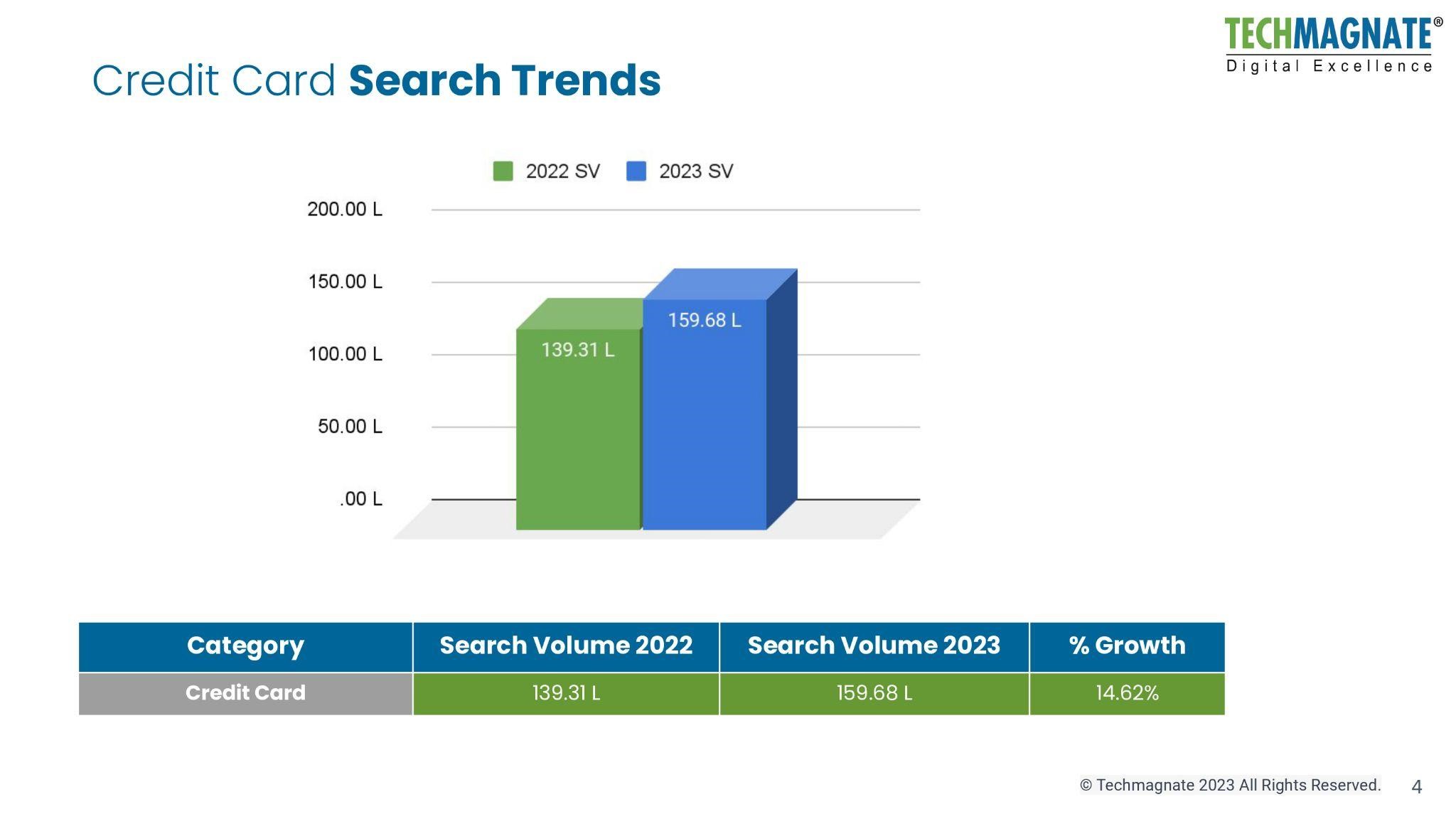 TECHMAGNATE®
Digital Excellence

Credit Card Search Trends

2022 SV 2023 SV

200.00 L
150.00 L
100.00 L
50.00 L
.00 L

139.31 L
159.68 L

| Category | Search Volume 2022 | Search Volume 2023 | % Growth |
|---|---|---|---|
| Credit Card | 139.31 L | 159.68 L | 14.62% |

© Techmagnate 2023 All Rights Reserved. 4